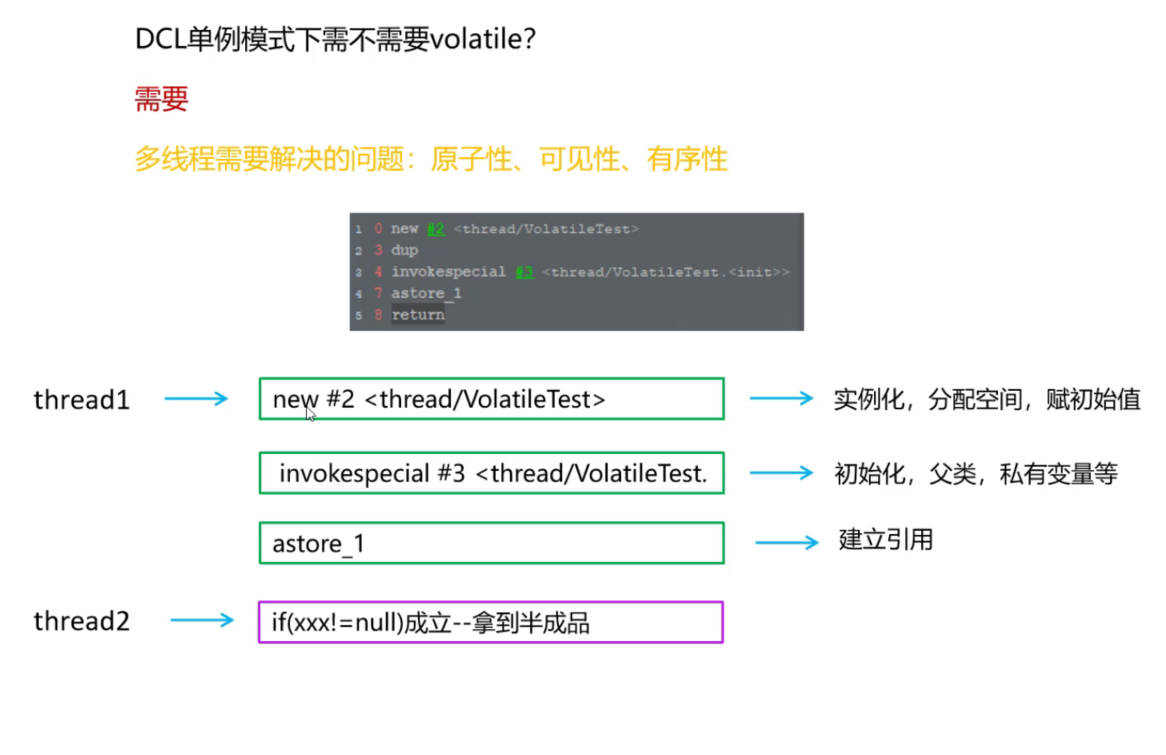 DCL单例模式下需不需要volatile?

需要

多线程需要解决的问题：原子性、可见性、有序性

1 0 new #2 <thread/VolatileTest>
2 3 dup
3 4 invokespecial #3 <thread/VolatileTest.<init>>
4 7 astore_1
5 8 return

thread1

new #2 <thread/VolatileTest>

实例化，分配空间，赋初始值

invokespecial #3 <thread/VolatileTest.

初始化，父类，私有变量等

astore_1

建立引用

thread2

if(xxx!=null)成立--拿到半成品